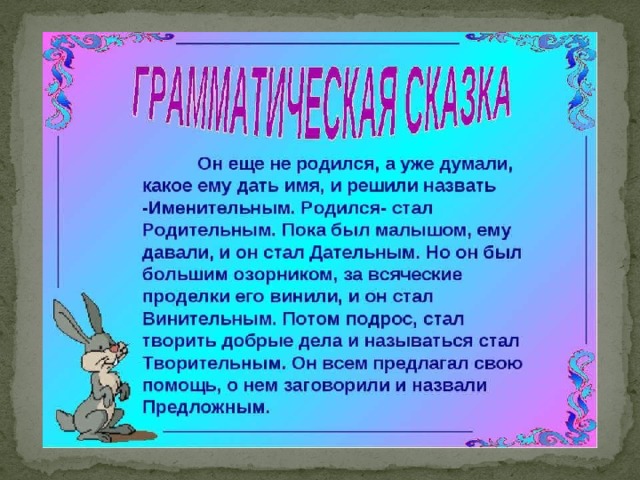 ГРАММАТИЧЕСКАЯ СКАЗКА

Он еще не родился, а уже думали, какое ему дать имя, и решили назвать -Именительным. Родился- стал Родительным. Пока был малышом, ему давали, и он стал Дательным. Но он был большим озорником, за всяческие проделки его винили, и он стал Винительным. Потом подрос, стал творить добрые дела и называться стал Творительным. Он всем предлагал свою помощь, о нем заговорили и назвали Предложным.